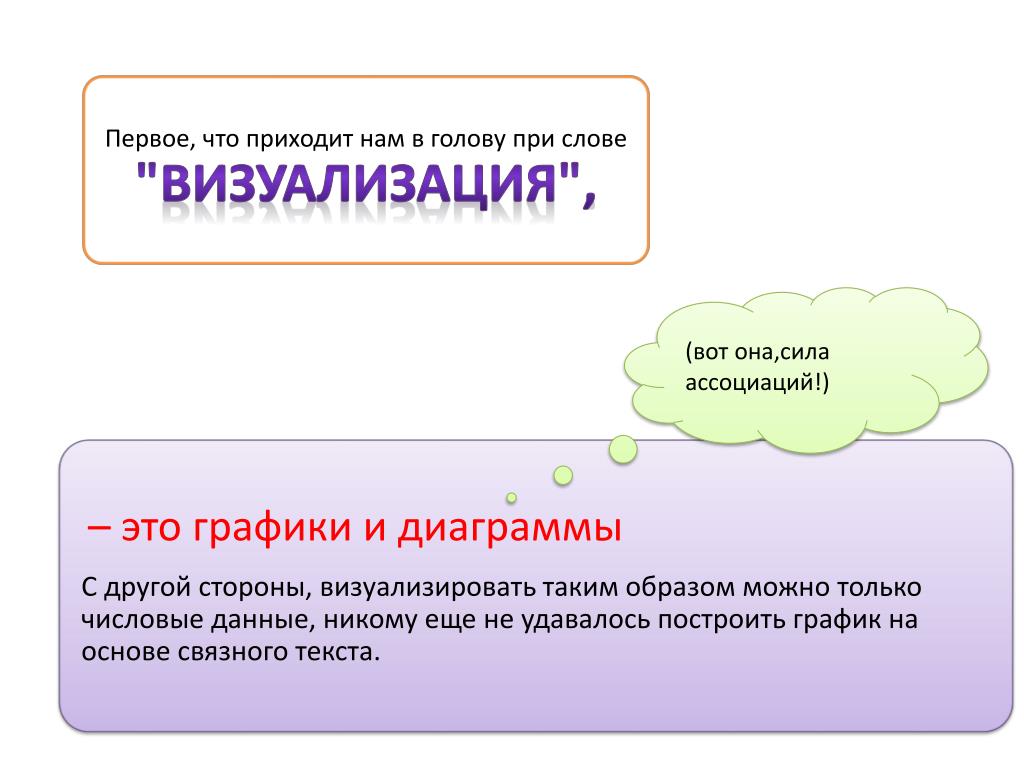 Первое, что приходит нам в голову при слове "ВИЗУАЛИЗАЦИЯ",

(вот она,сила ассоциаций!)

– это графики и диаграммы

С другой стороны, визуализировать таким образом можно только числовые данные, никому еще не удавалось построить график на основе связного текста.